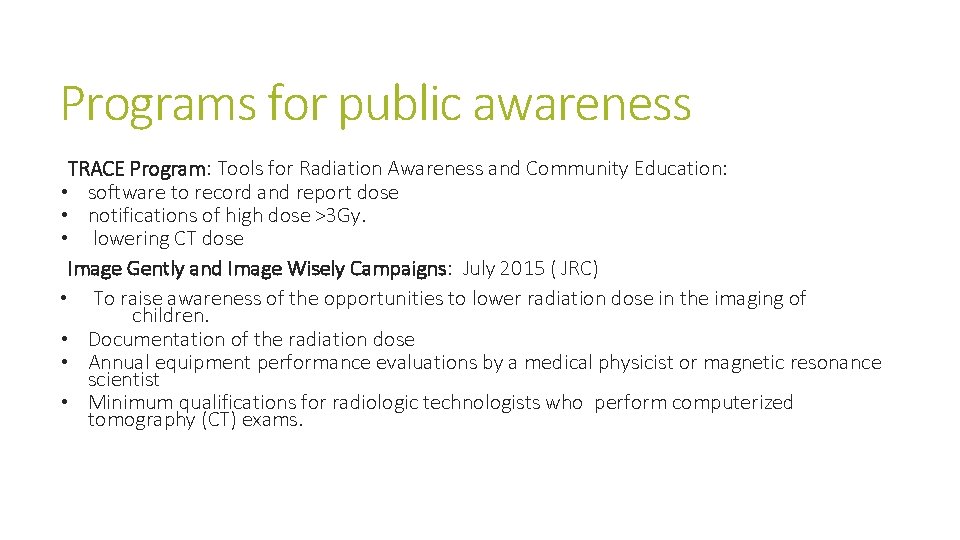 Programs for public awareness

TRACE Program: Tools for Radiation Awareness and Community Education:

• software to record and report dose
• notifications of high dose >3Gy.
• lowering CT dose

Image Gently and Image Wisely Campaigns: July 2015 ( JRC)

• To raise awareness of the opportunities to lower radiation dose in the imaging of children.
• Documentation of the radiation dose
• Annual equipment performance evaluations by a medical physicist or magnetic resonance scientist
• Minimum qualifications for radiologic technologists who perform computerized tomography (CT) exams.